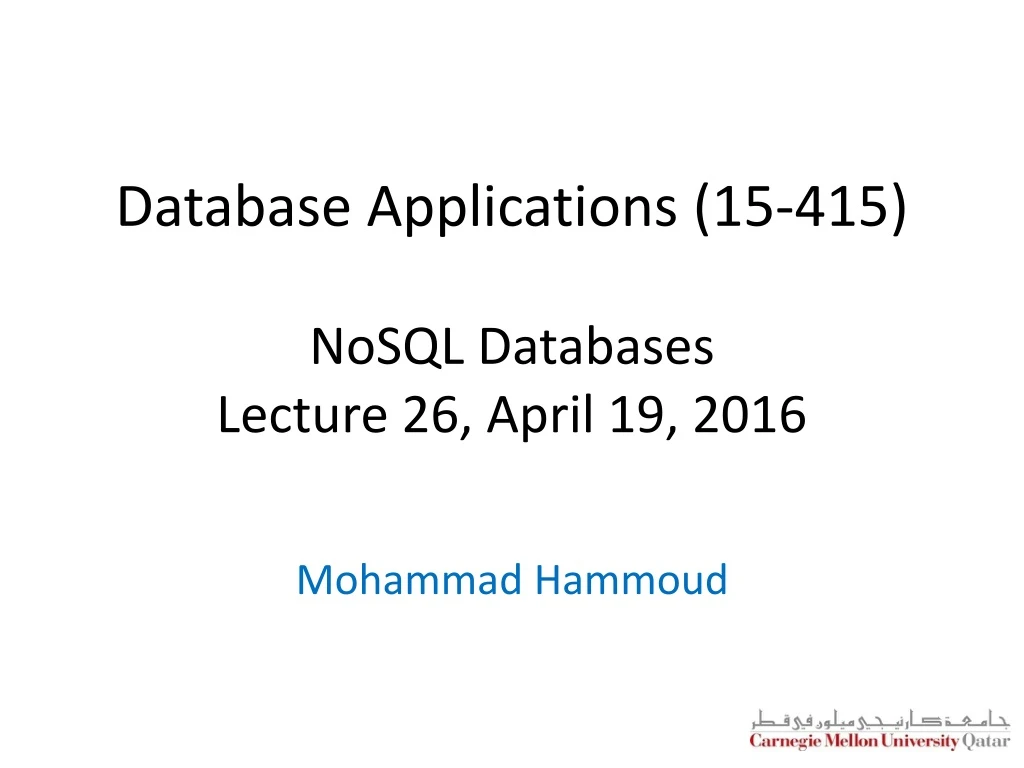 Database Applications (15-415)

NoSQL Databases
Lecture 26, April 19, 2016

Mohammad Hammoud

جامعة كارنيجي ميلون في قطر
Carnegie Mellon University Qatar